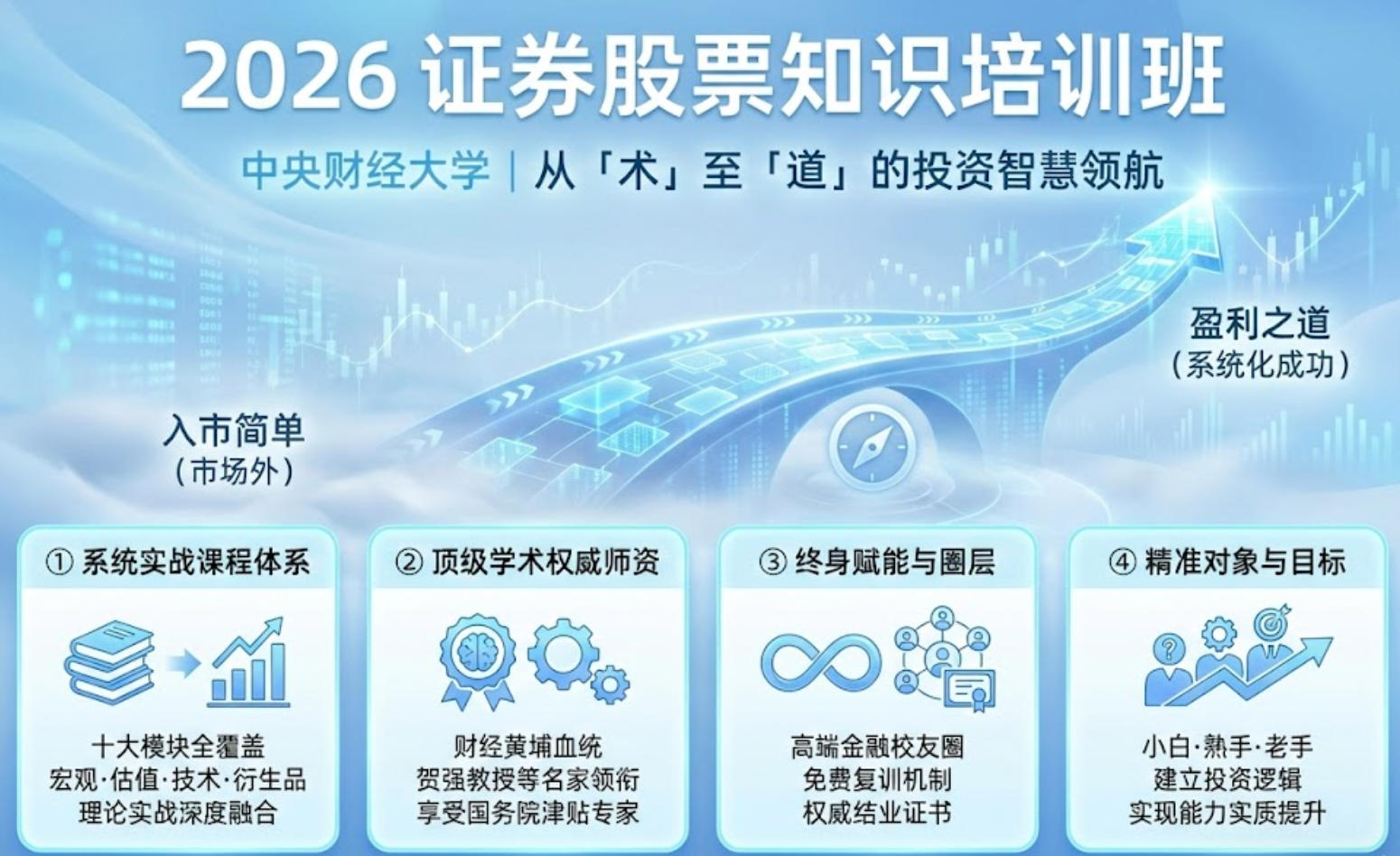 2026 证券股票知识培训班

中央财经大学 | 从「术」至「道」的投资智慧领航

盈利之道
(系统化成功)

入市简单
(市场外)

① 系统实战课程体系

十大模块全覆盖
宏观·估值·技术·衍生品
理论实战深度融合

② 顶级学术权威师资

财经黄埔血统
贺强教授等名家领衔
享受国务院津贴专家

③ 终身赋能与圈层

高端金融校友圈
免费复训机制
权威结业证书

④ 精准对象与目标

小白·熟手·老手
建立投资逻辑
实现能力实质提升